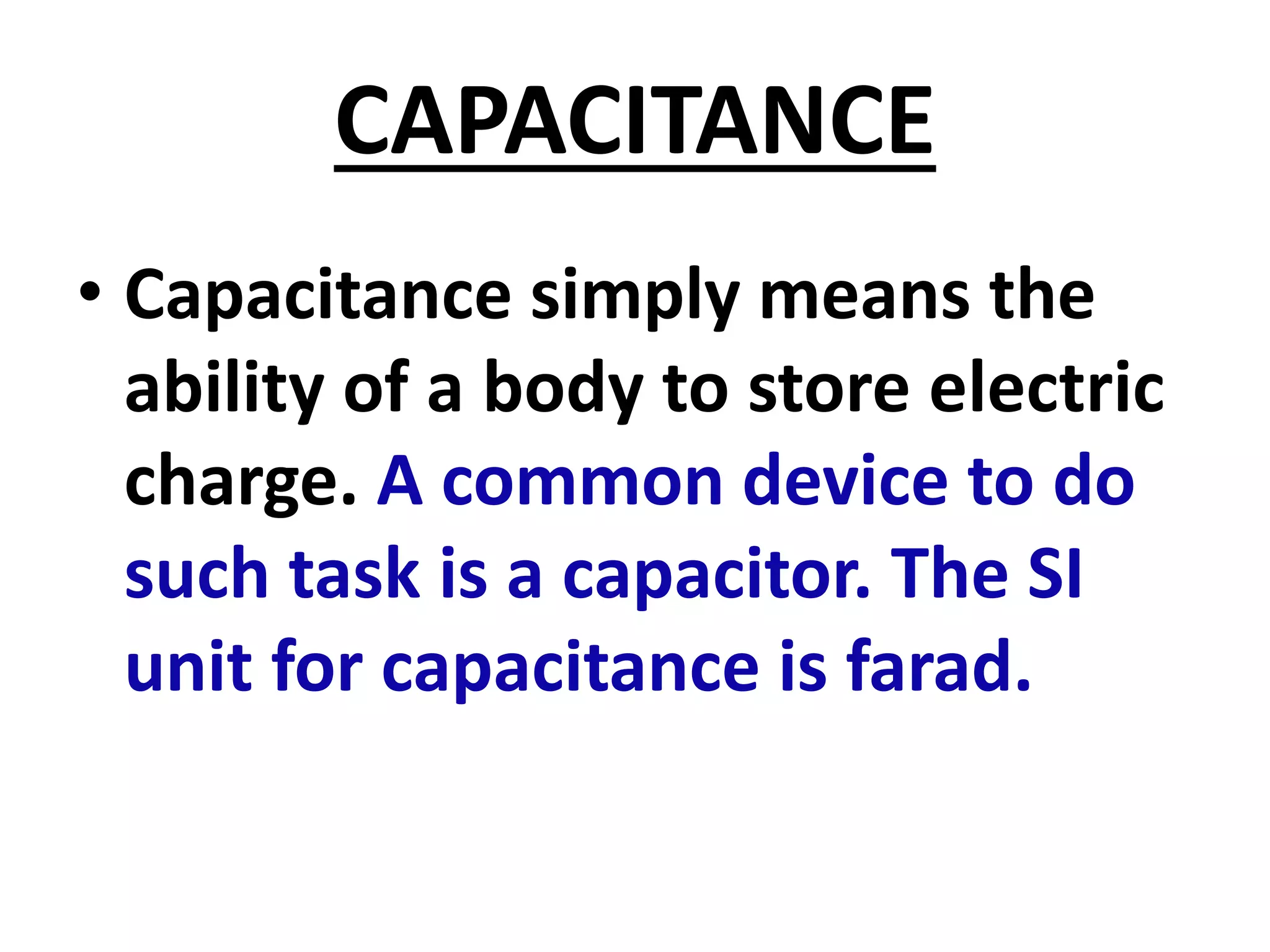 CAPACITANCE

• Capacitance simply means the ability of a body to store electric charge. A common device to do such task is a capacitor. The SI unit for capacitance is farad.